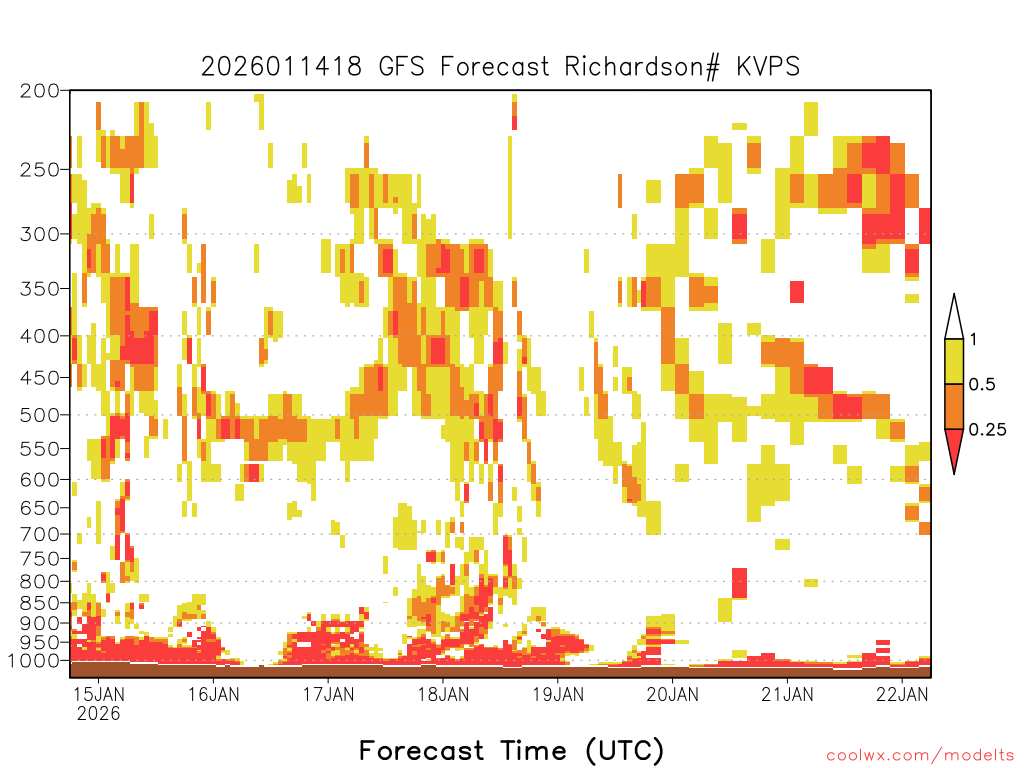 2026011418 GFS Forecast Richardson# KVPS

200
250
300
350
400
450
500
550
600
650
700
750
800
850
900
950
1000

1
0.5
0.25

15JAN
2026
16JAN
17JAN
18JAN
19JAN
20JAN
21JAN
22JAN

Forecast Time (UTC)

coolwx.com/modelts